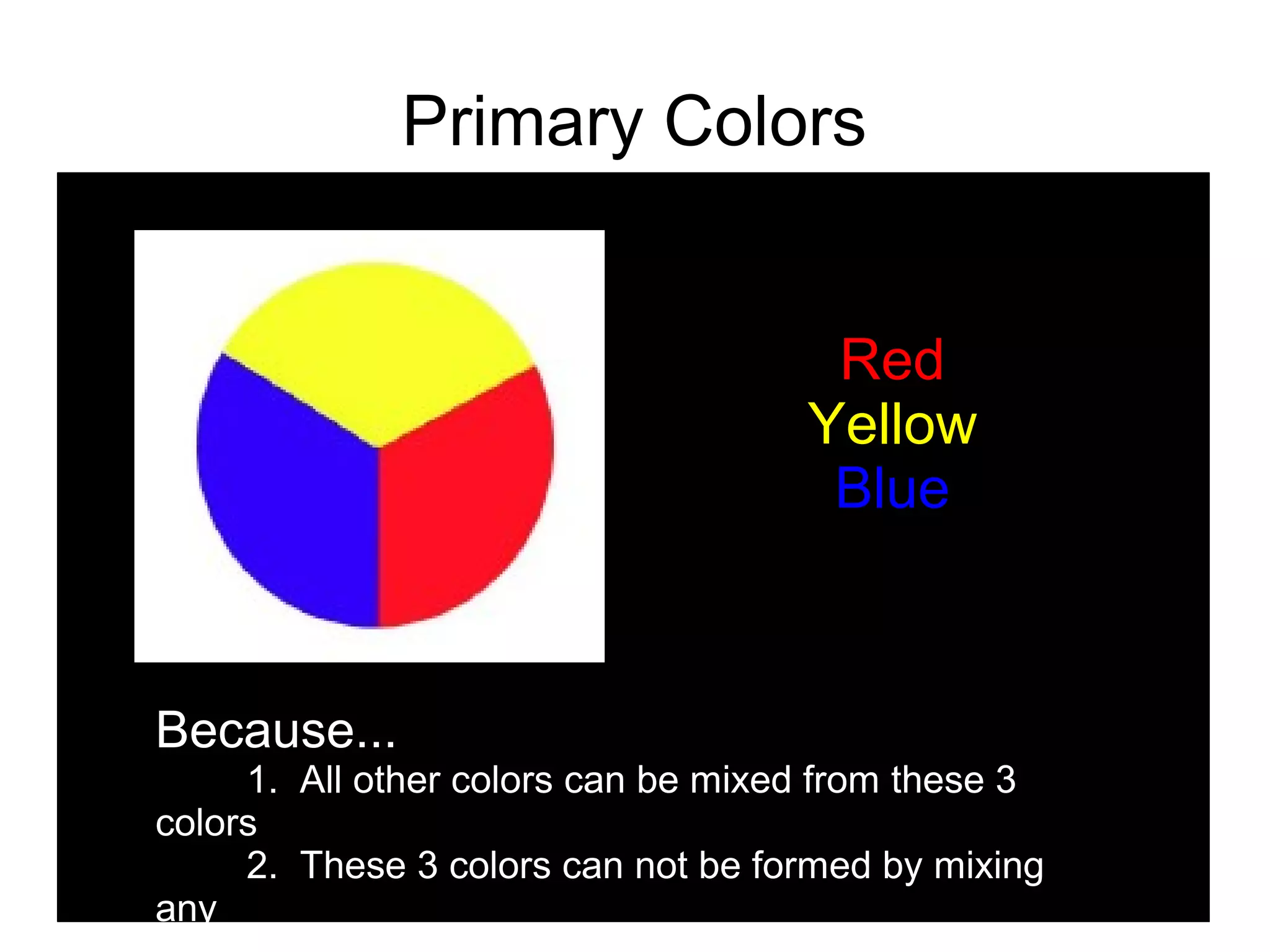 Primary Colors

Red
Yellow
Blue

Because...
1. All other colors can be mixed from these 3 colors
2. These 3 colors can not be formed by mixing any